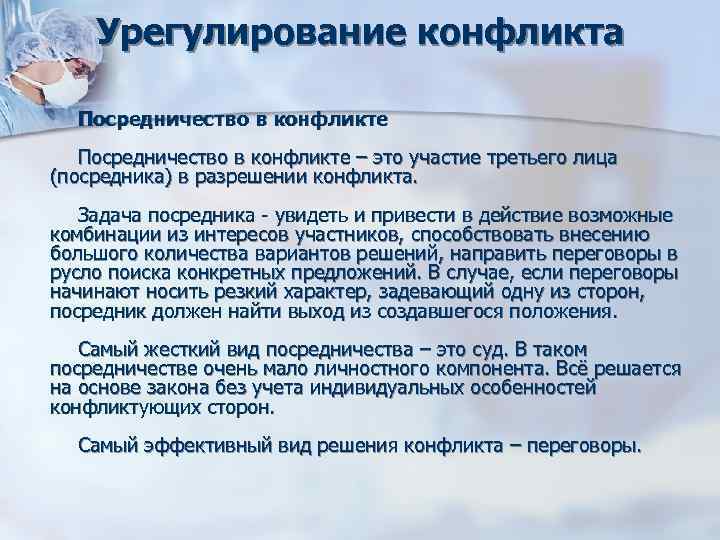 Урегулирование конфликта

Посредничество в конфликте

Посредничество в конфликте – это участие третьего лица (посредника) в разрешении конфликта.

Задача посредника - увидеть и привести в действие возможные комбинации из интересов участников, способствовать внесению большого количества вариантов решений, направить переговоры в русло поиска конкретных предложений. В случае, если переговоры начинают носить резкий характер, задевающий одну из сторон, посредник должен найти выход из создавшегося положения.

Самый жесткий вид посредничества – это суд. В таком посредничестве очень мало личностного компонента. Всё решается на основе закона без учета индивидуальных особенностей конфликтующих сторон.

Самый эффективный вид решения конфликта – переговоры.